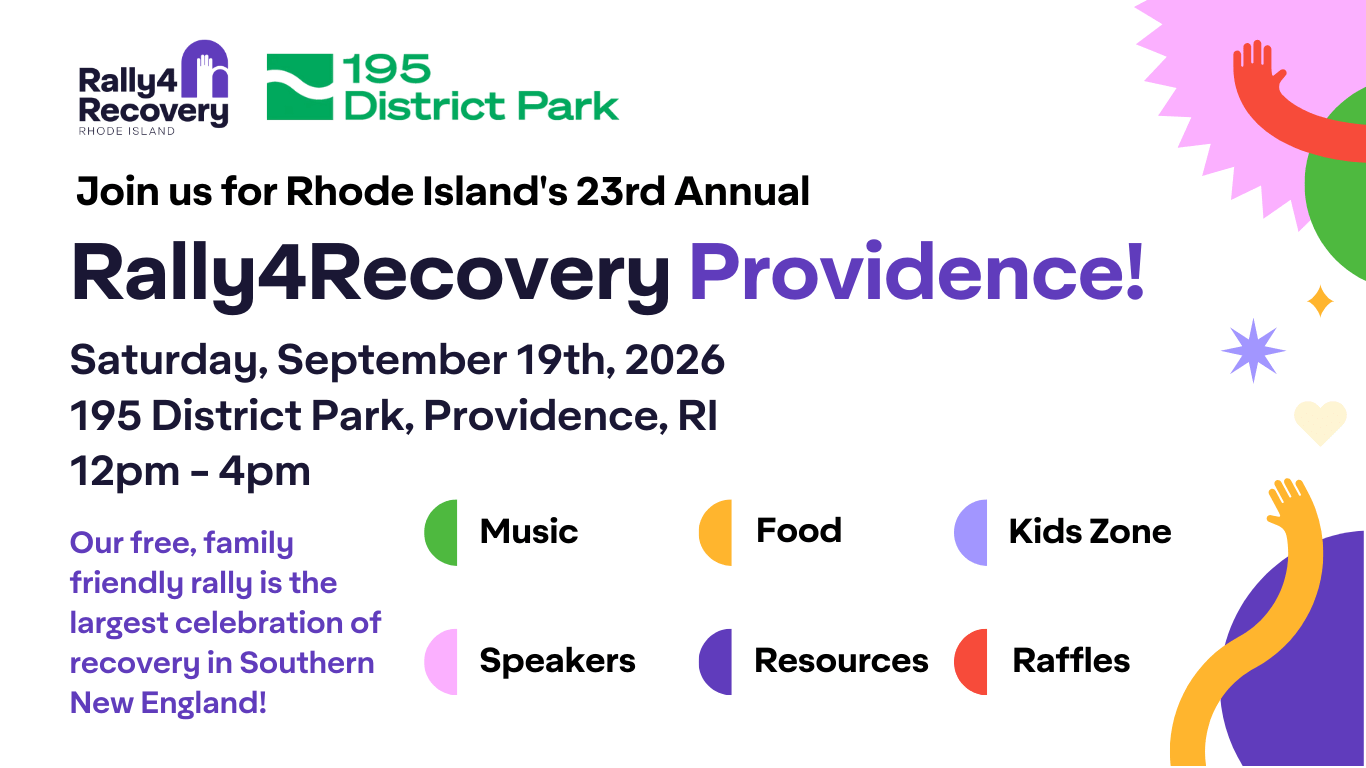 Rally4 Recovery RHODE ISLAND

195 District Park

Join us for Rhode Island's 23rd Annual

Rally4Recovery Providence!

Saturday, September 19th, 2026
195 District Park, Providence, RI
12pm - 4pm

Our free, family friendly rally is the largest celebration of recovery in Southern New England!

Music

Food

Kids Zone

Speakers

Resources

Raffles